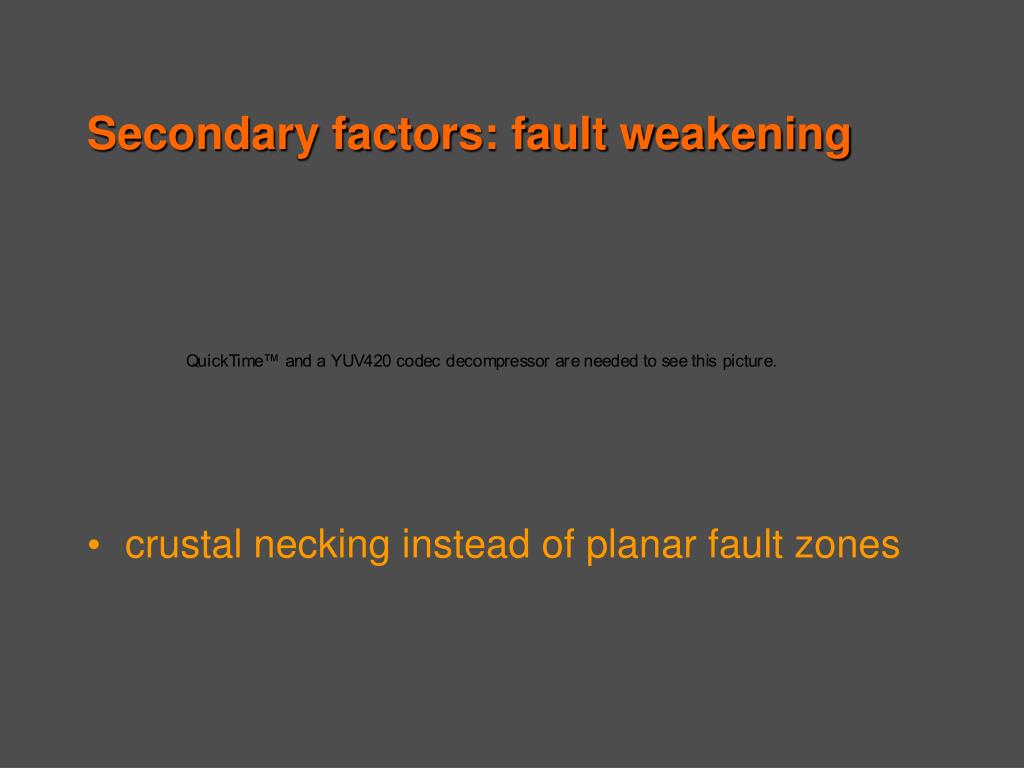 Secondary factors: fault weakening

QuickTime™ and a YUV420 codec decompressor are needed to see this picture.

• crustal necking instead of planar fault zones